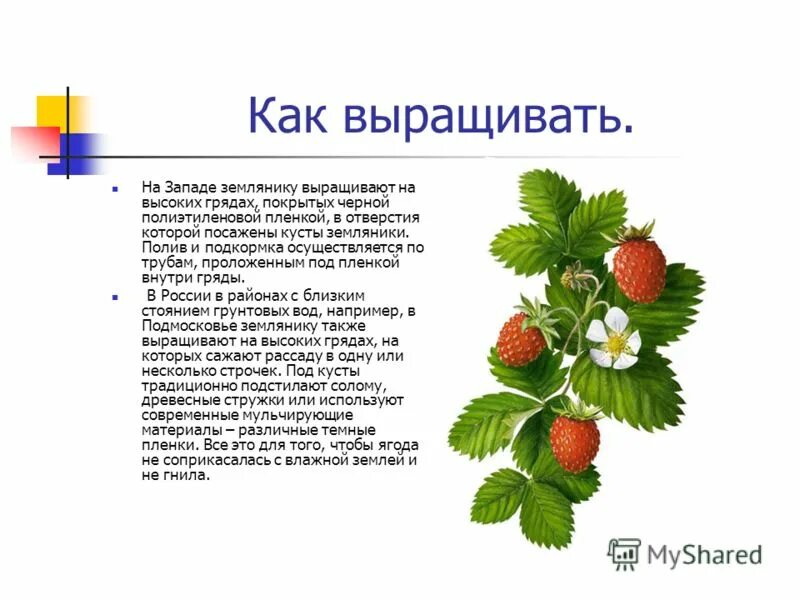 Как выращивать.

На Западе землянику выращивают на высоких грядах, покрытых черной полиэтиленовой пленкой, в отверстия которой посажены кусты земляники. Полив и подкормка осуществляется по трубам, проложенным под пленкой внутри гряды.

В России в районах с близким стоянием грунтовых вод, например, в Подмосковье землянику также выращивают на высоких грядах, на которых сажают рассаду в одну или несколько строчек. Под кусты традиционно подстилают солому, древесные стружки или используют современные мульчирующие материалы – различные темные пленки. Все это для того, чтобы ягода не соприкасалась с влажной землей и не гнила.

MyShared